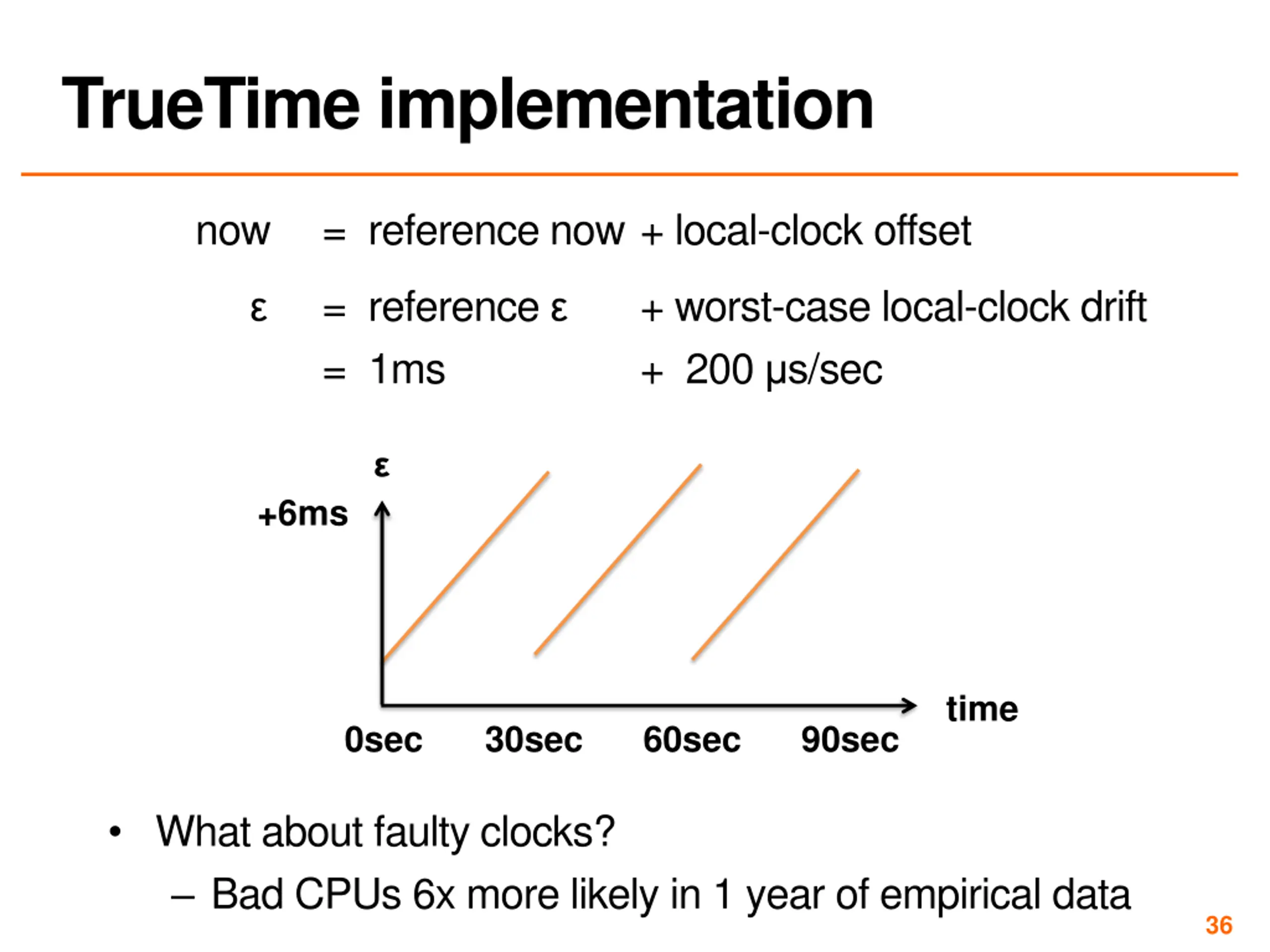 TrueTime implementation

now = reference now + local-clock offset

ε = reference ε + worst-case local-clock drift

= 1ms + 200 μs/sec

ε

+6ms

time

0sec 30sec 60sec 90sec

• What about faulty clocks?

– Bad CPUs 6x more likely in 1 year of empirical data

36